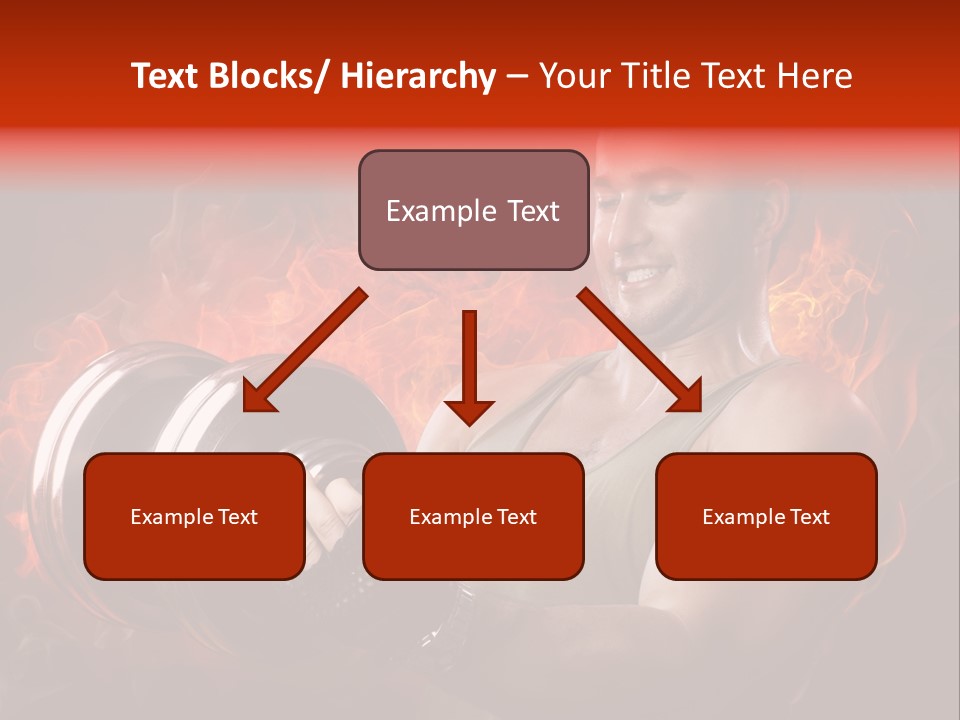 Text Blocks/ Hierarchy – Your Title Text Here

Example Text

Example Text

Example Text

Example Text